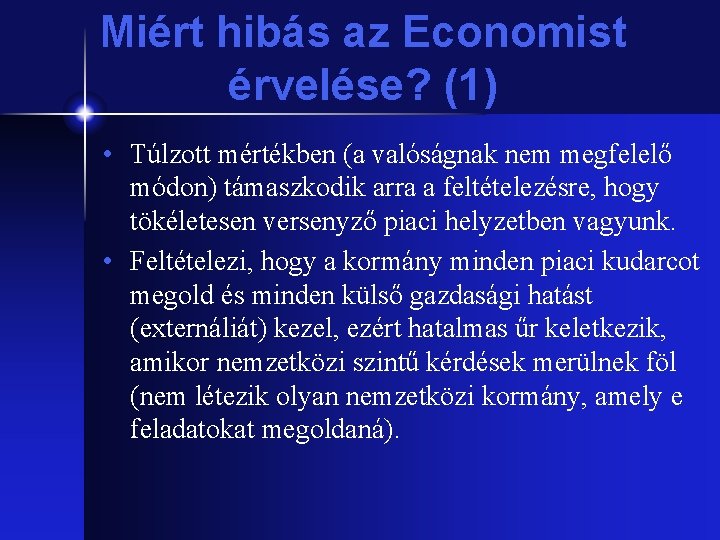 Miért hibás az Economist érvelése? (1)

• Túlzott mértékben (a valóságnak nem megfelelő módon) támaszkodik arra a feltételezésre, hogy tökéletesen versenyző piaci helyzetben vagyunk.

• Feltételezi, hogy a kormány minden piaci kudarcot megold és minden külső gazdasági hatást (externáliát) kezel, ezért hatalmas űr keletkezik, amikor nemzetközi szintű kérdések merülnek föl (nem létezik olyan nemzetközi kormány, amely e feladatokat megoldaná).